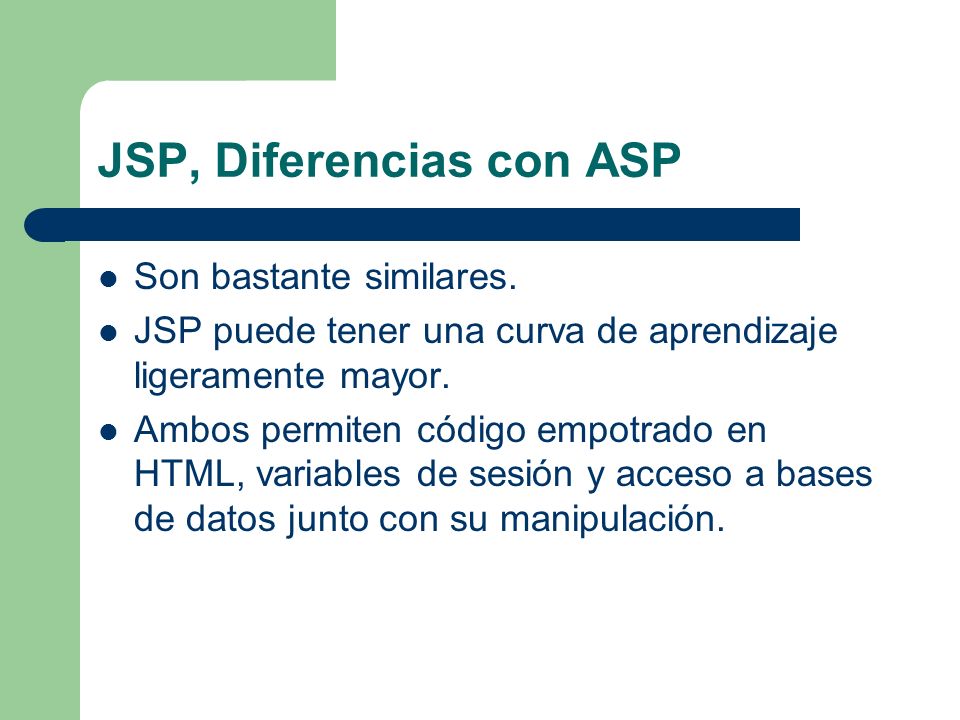 JSP, Diferencias con ASP

- Son bastante similares.
- JSP puede tener una curva de aprendizaje ligeramente mayor.
- Ambos permiten código empotrado en HTML, variables de sesión y acceso a bases de datos junto con su manipulación.